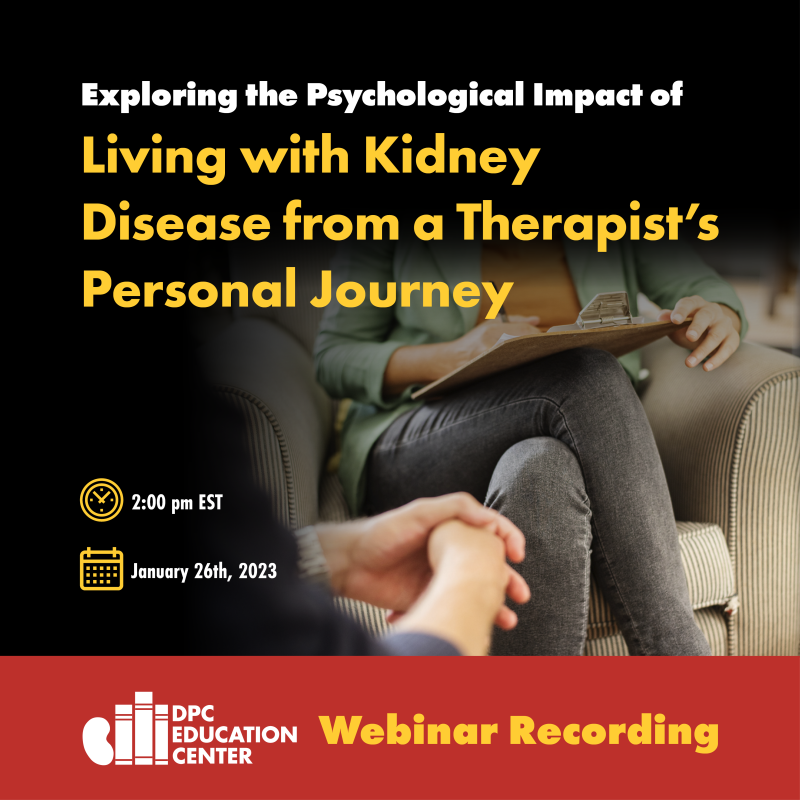 Exploring the Psychological Impact of

Living with Kidney Disease from a Therapist's Personal Journey

2:00 pm EST

January 26th, 2023

DPC EDUCATION CENTER

Webinar Recording